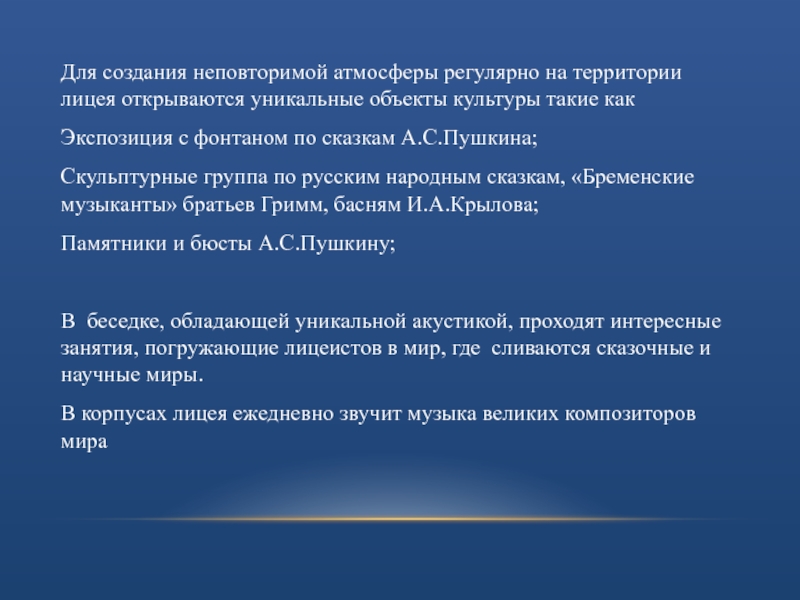 Для создания неповторимой атмосферы регулярно на территории лицея открываются уникальные объекты культуры такие как

Экспозиция с фонтаном по сказкам А.С.Пушкина;

Скульптурные группа по русским народным сказкам, «Бременские музыканты» братьев Гримм, басням И.А.Крылова;

Памятники и бюсты А.С.Пушкину;

В беседке, обладающей уникальной акустикой, проходят интересные занятия, погружающие лицеистов в мир, где сливаются сказочные и научные миры.

В корпусах лицея ежедневно звучит музыка великих композиторов мира